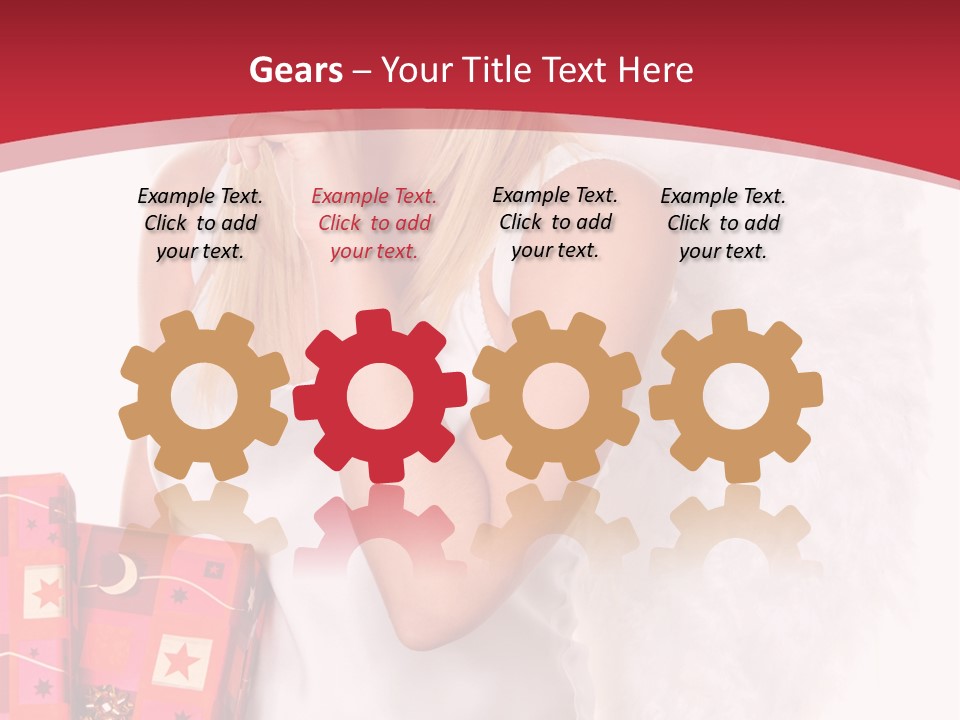 Gears – Your Title Text Here

Example Text. Click to add your text.

Example Text. Click to add your text.

Example Text. Click to add your text.

Example Text. Click to add your text.